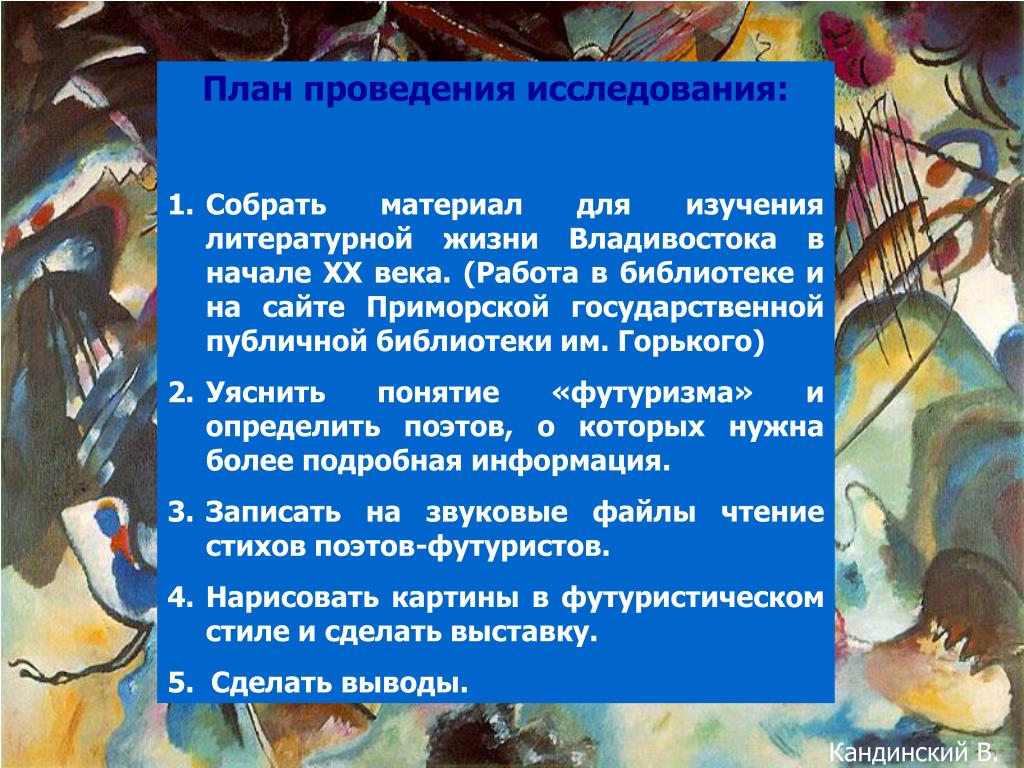 План проведения исследования:

1. Собрать материал для изучения литературной жизни Владивостока в начале XX века. (Работа в библиотеке и на сайте Приморской государственной публичной библиотеки им. Горького)
2. Уяснить понятие «футуризма» и определить поэтов, о которых нужна более подробная информация.
3. Записать на звуковые файлы чтение стихов поэтов-футуристов.
4. Нарисовать картины в футуристическом стиле и сделать выставку.
5. Сделать выводы.

Кандинский В.